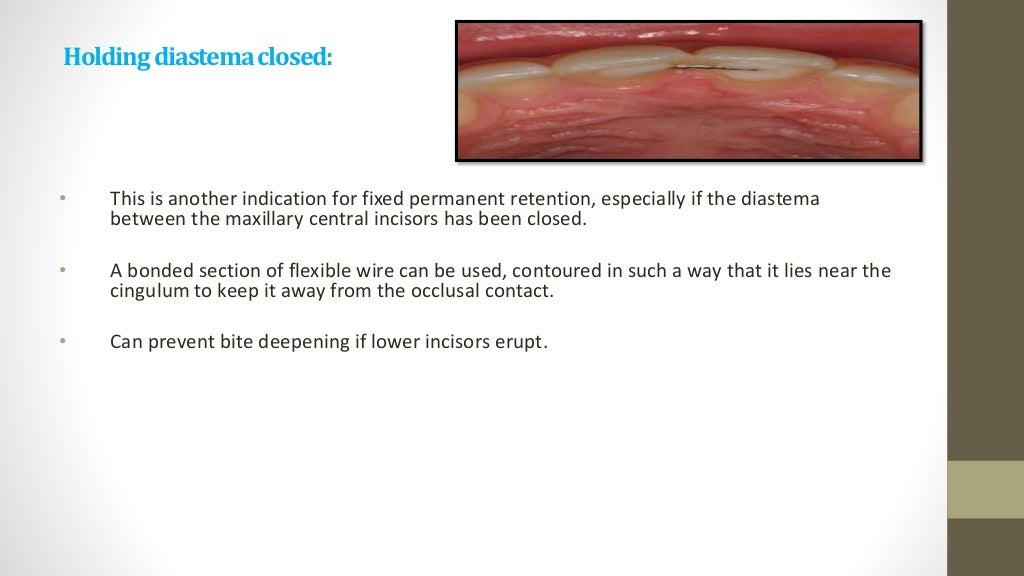 Holding diastema closed:

• This is another indication for fixed permanent retention, especially if the diastema between the maxillary central incisors has been closed.

• A bonded section of flexible wire can be used, contoured in such a way that it lies near the cingulum to keep it away from the occlusal contact.

• Can prevent bite deepening if lower incisors erupt.